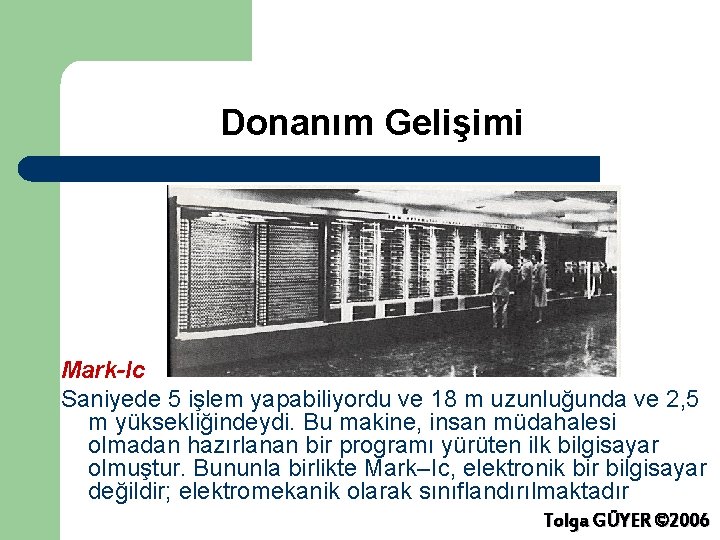 Donanım Gelişimi

Mark-Ic

Saniyede 5 işlem yapabiliyordu ve 18 m uzunluğunda ve 2,5 m yüksekliğindeydi. Bu makine, insan müdahalesi olmadan hazırlanan bir programı yürüten ilk bilgisayar olmuştur. Bununla birlikte Mark–Ic, elektronik bir bilgisayar değildir; elektromekanik olarak sınıflandırılmaktadır

Tolga GÜYER ©2006